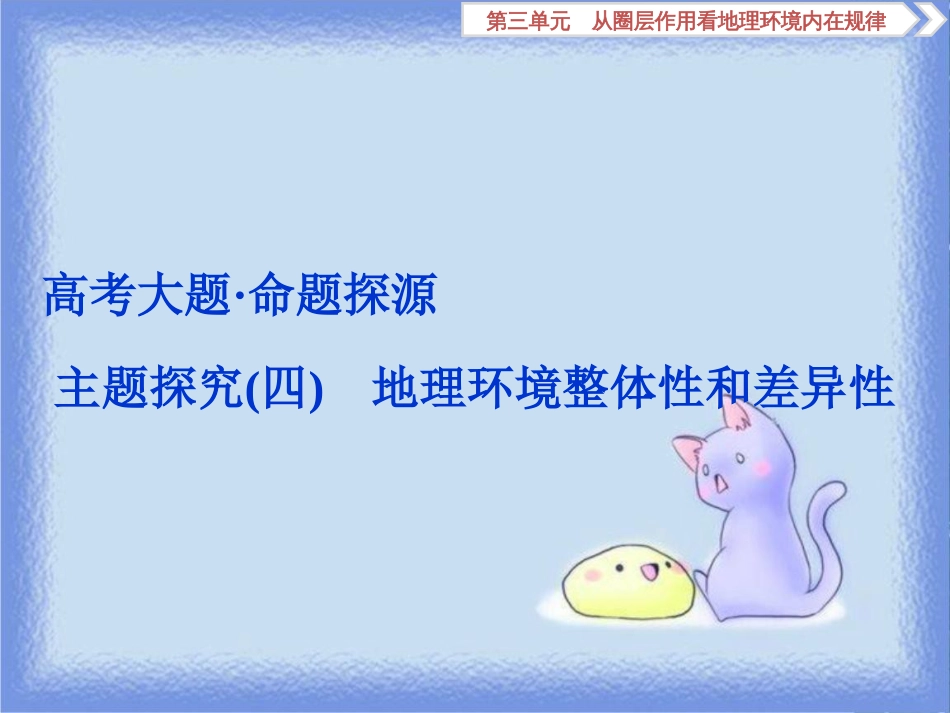 第三单元　从圈层作用看地理环境内在规律

高考大题·命题探源

主题探究(四)　地理环境整体性和差异性